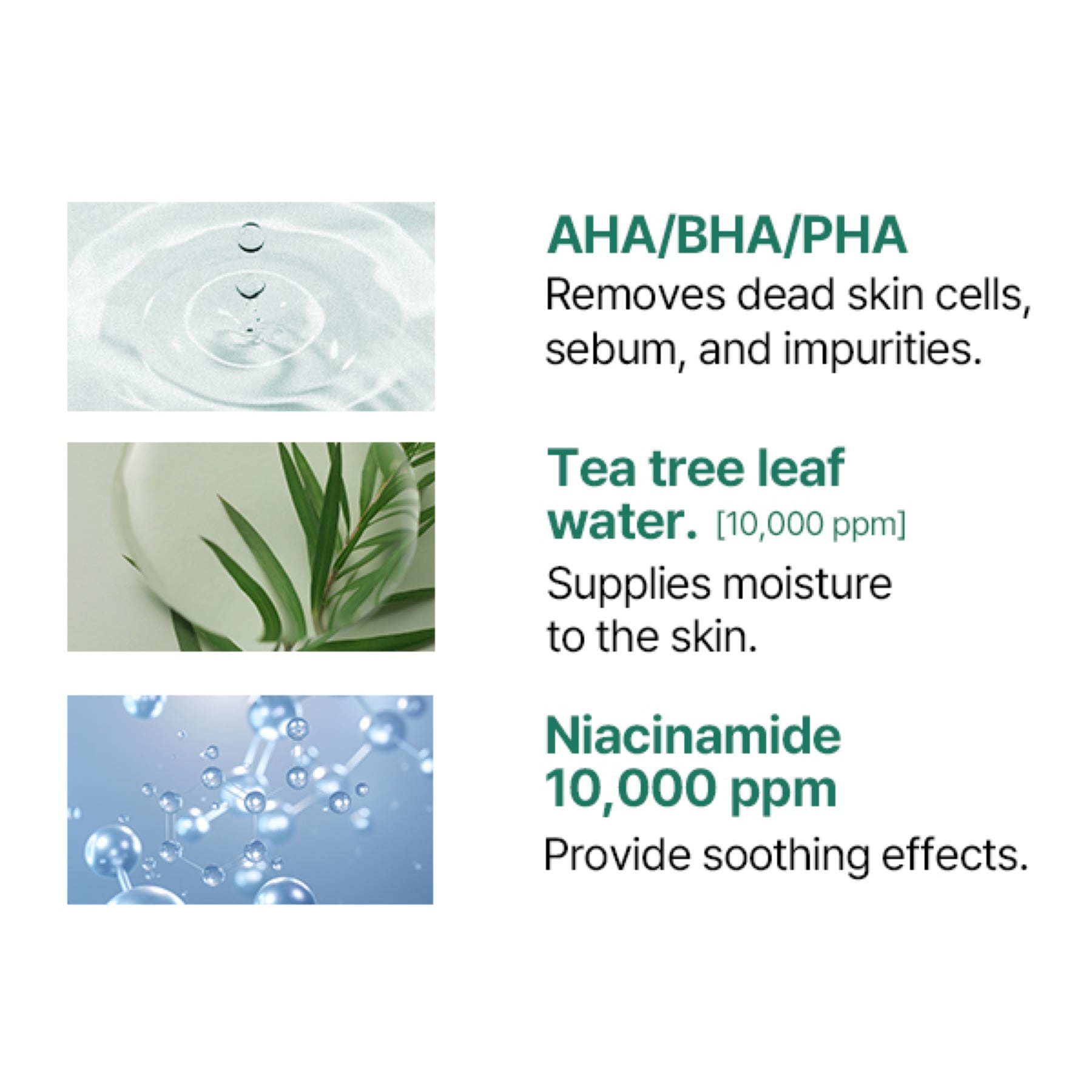 AHA/BHA/PHA
Removes dead skin cells, sebum, and impurities.

Tea tree leaf water. [10,000 ppm]
Supplies moisture to the skin.

Niacinamide 10,000 ppm
Provide soothing effects.